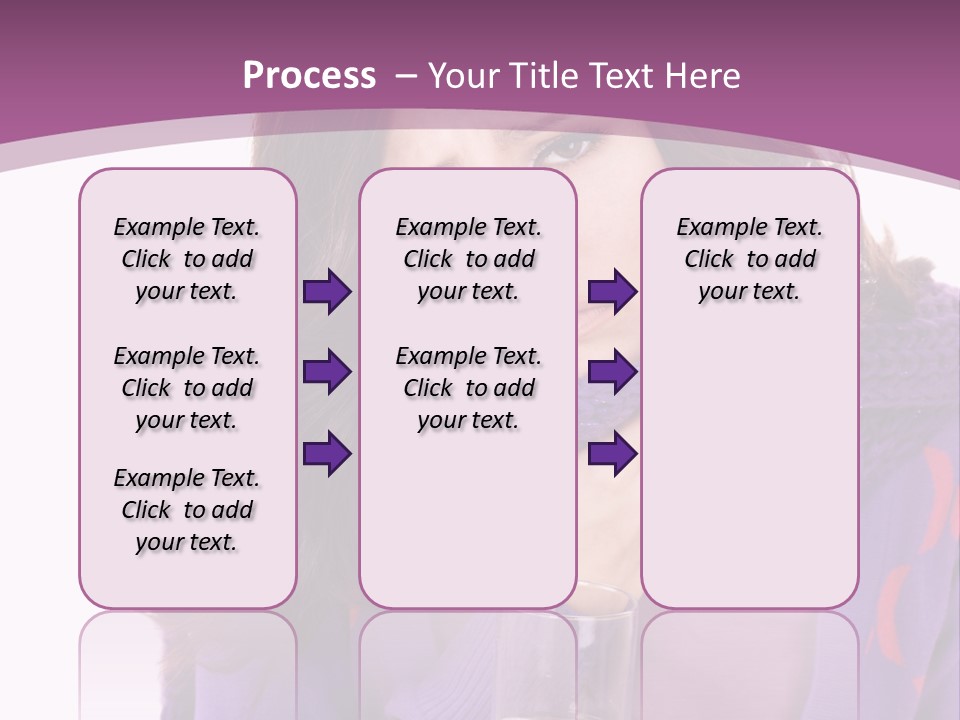 Process – Your Title Text Here

Example Text. Click to add your text.

Example Text. Click to add your text.

Example Text. Click to add your text.

Example Text. Click to add your text.

Example Text. Click to add your text.

Example Text. Click to add your text.